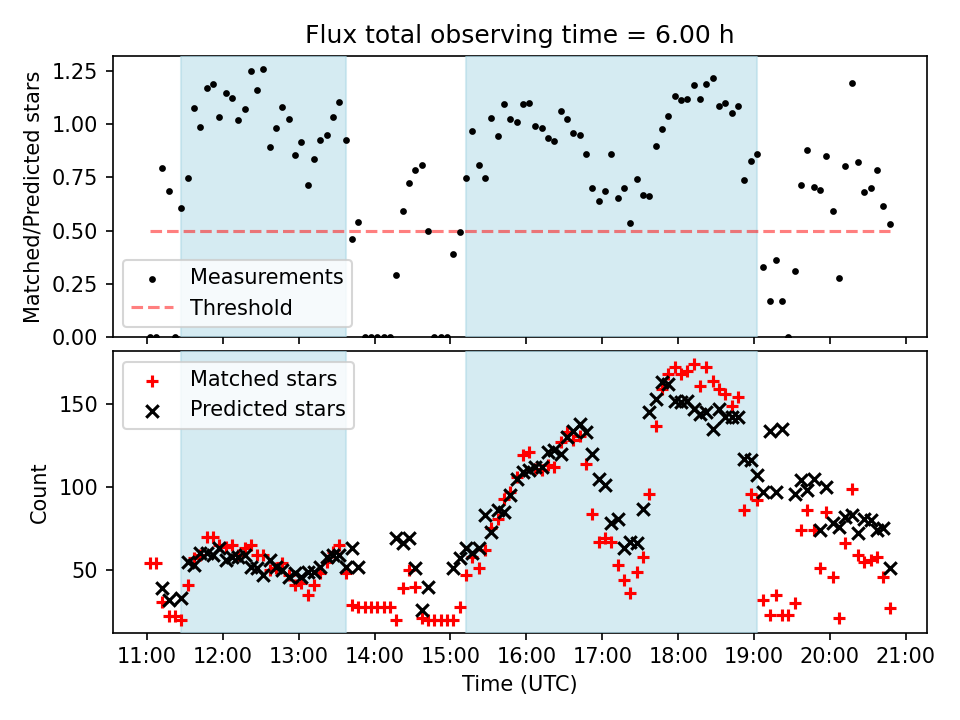 Flux total observing time = 6.00 h

Matched/Predicted stars

1.25
1.00
0.75
0.50
0.25
0.00

Measurements
Threshold

Count

150
100
50

Matched stars
Predicted stars

11:00 12:00 13:00 14:00 15:00 16:00 17:00 18:00 19:00 20:00 21:00

Time (UTC)